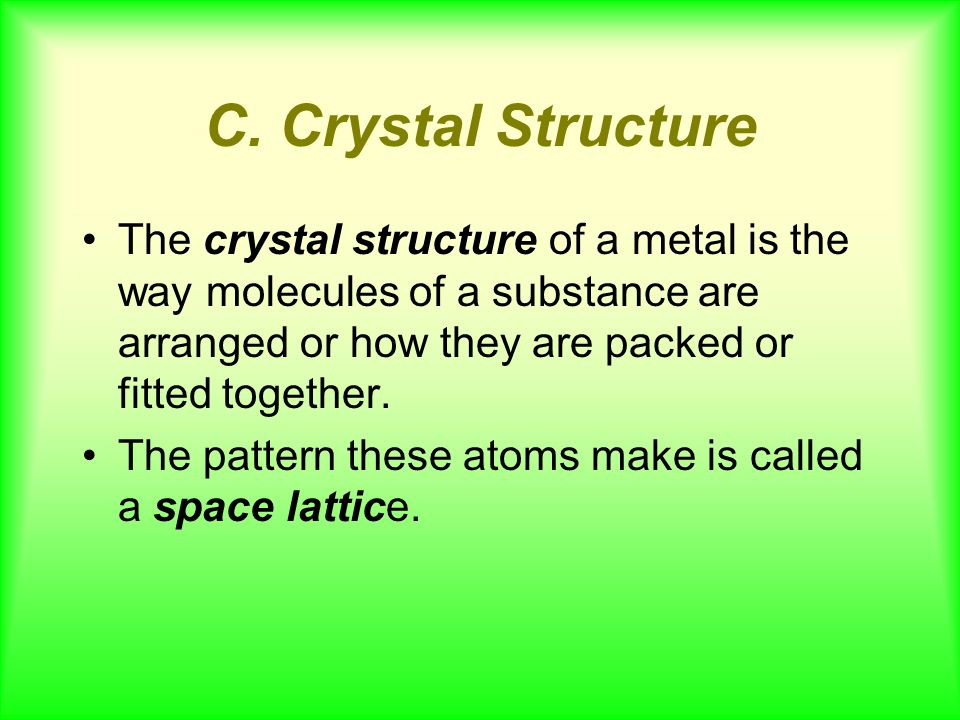 C. Crystal Structure

• The crystal structure of a metal is the way molecules of a substance are arranged or how they are packed or fitted together.

• The pattern these atoms make is called a space lattice.